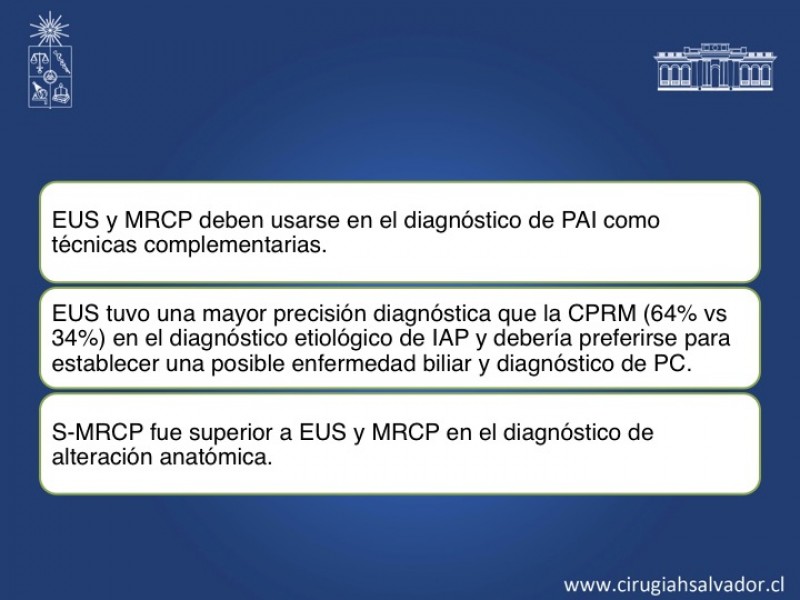 EUS y MRCP deben usarse en el diagnóstico de PAI como técnicas complementarias.

EUS tuvo una mayor precisión diagnóstica que la CPRM (64% vs 34%) en el diagnóstico etiológico de IAP y debería preferirse para establecer una posible enfermedad biliar y diagnóstico de PC.

S-MRCP fue superior a EUS y MRCP en el diagnóstico de alteración anatómica.

www.cirugiahsalvador.cl